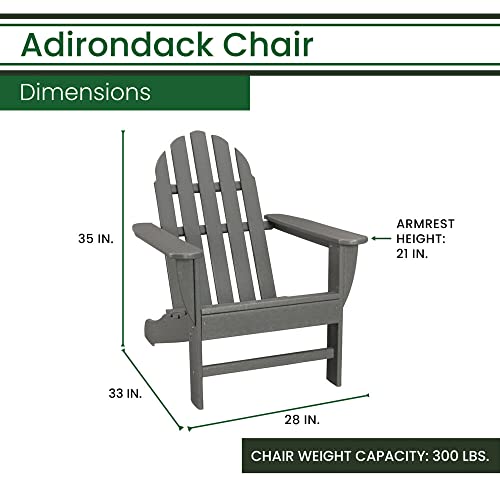 Adirondack Chair

Dimensions

35 IN.

ARMREST HEIGHT: 21 IN.

33 IN.

28 IN.

CHAIR WEIGHT CAPACITY: 300 LBS.